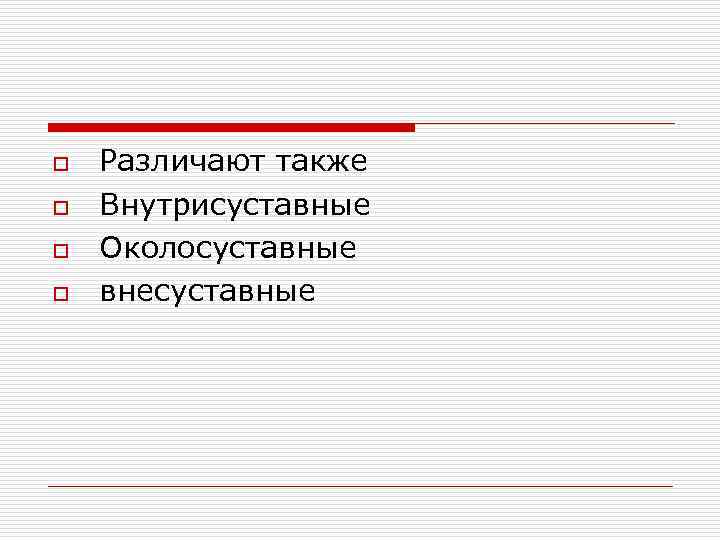 Различают также
Внутрисуставные
Околосуставные
внесуставные